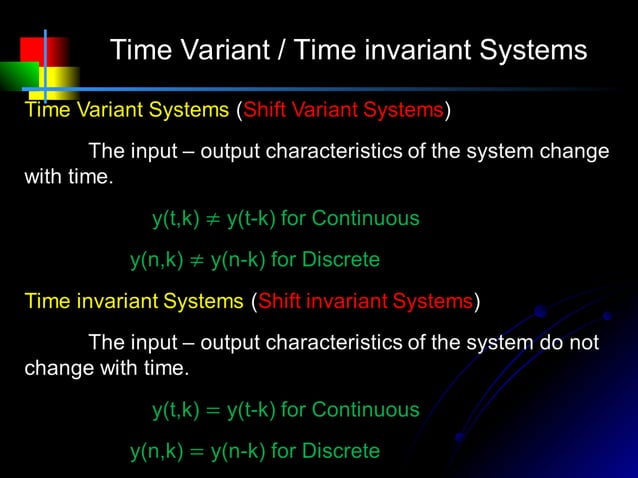 Time Variant / Time invariant Systems

Time Variant Systems (Shift Variant Systems)

The input – output characteristics of the system change with time.

$y(t,k) \neq y(t-k)$ for Continuous

$y(n,k) \neq y(n-k)$ for Discrete

Time invariant Systems (Shift invariant Systems)

The input – output characteristics of the system do not change with time.

$y(t,k) = y(t-k)$ for Continuous

$y(n,k) = y(n-k)$ for Discrete